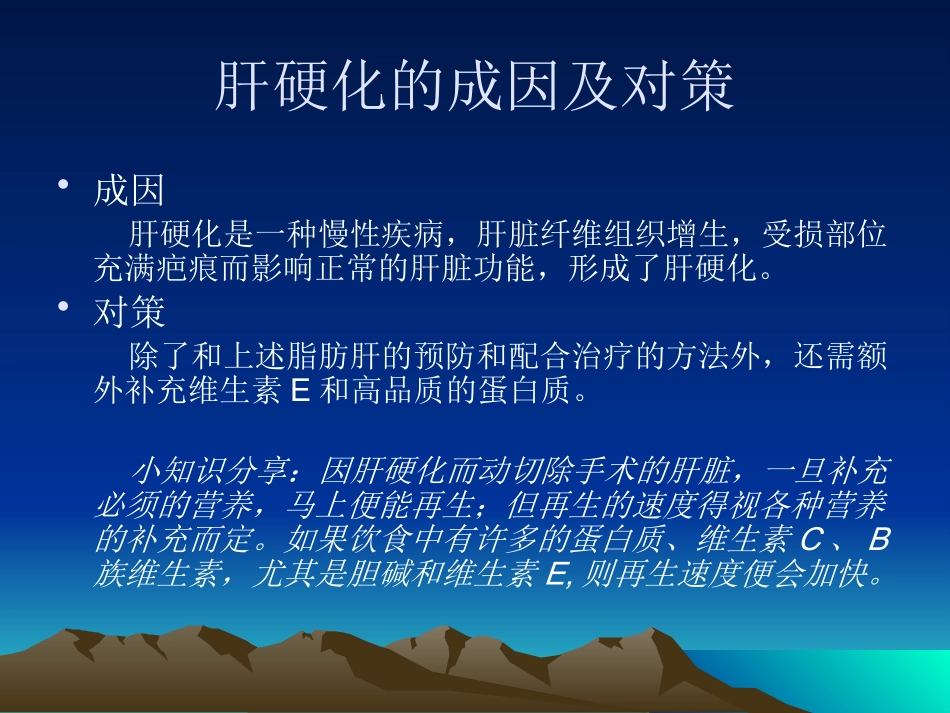 肝硬化的成因及对策

• 成因

肝硬化是一种慢性疾病，肝脏纤维组织增生，受损部位充满疤痕而影响正常的肝脏功能，形成了肝硬化。

• 对策

除了和上述脂肪肝的预防和配合治疗的方法外，还需额外补充维生素 E 和高品质的蛋白质。

小知识分享：因肝硬化而动切除手术的肝脏，一旦补充必须的营养，马上便能再生；但再生的速度得视各种营养的补充而定。如果饮食中有许多的蛋白质、维生素 C 、 B 族维生素，尤其是胆碱和维生素 E, 则再生速度便会加快。